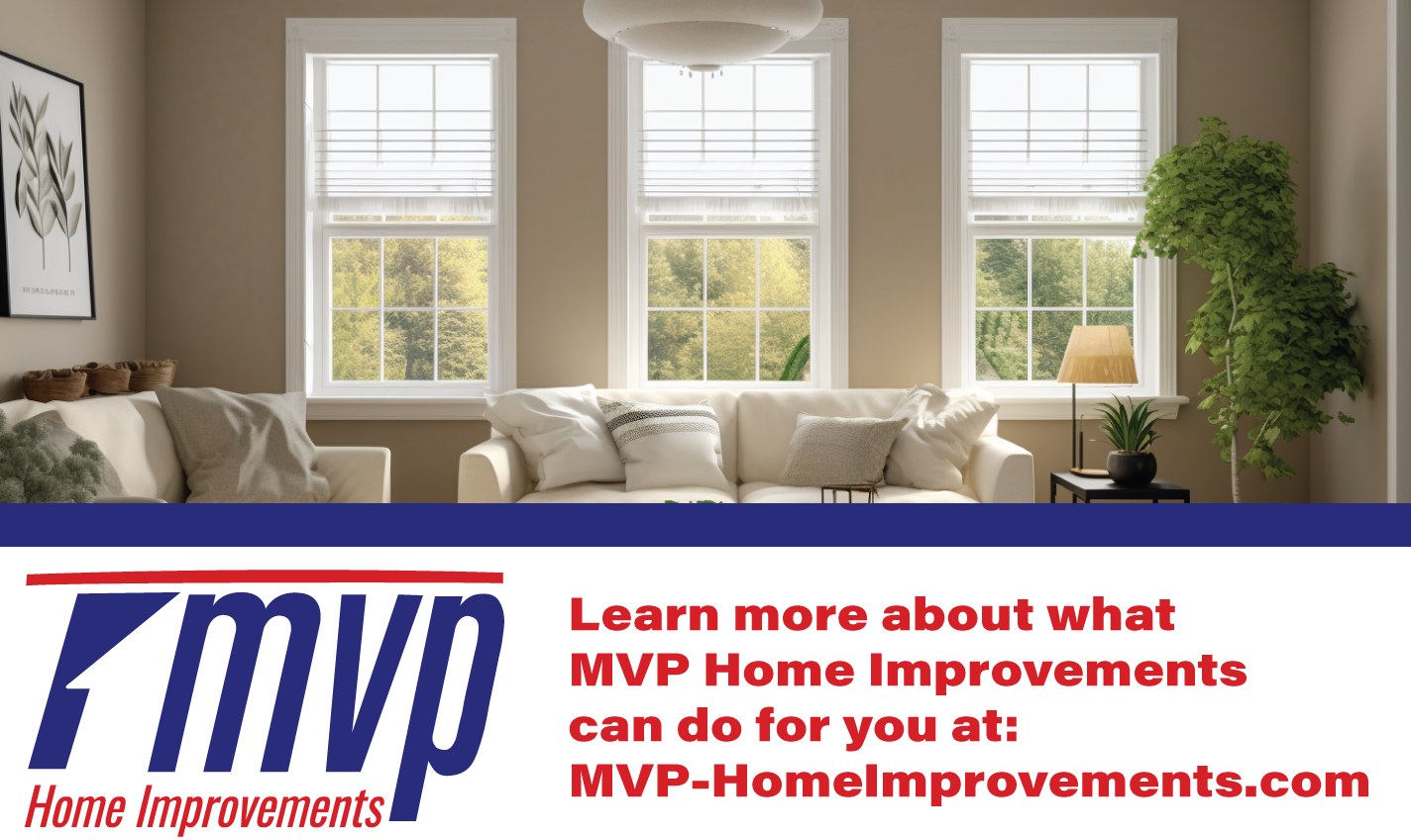 mvp
Home Improvements

Learn more about what MVP Home Improvements can do for you at: MVP-HomeImprovements.com